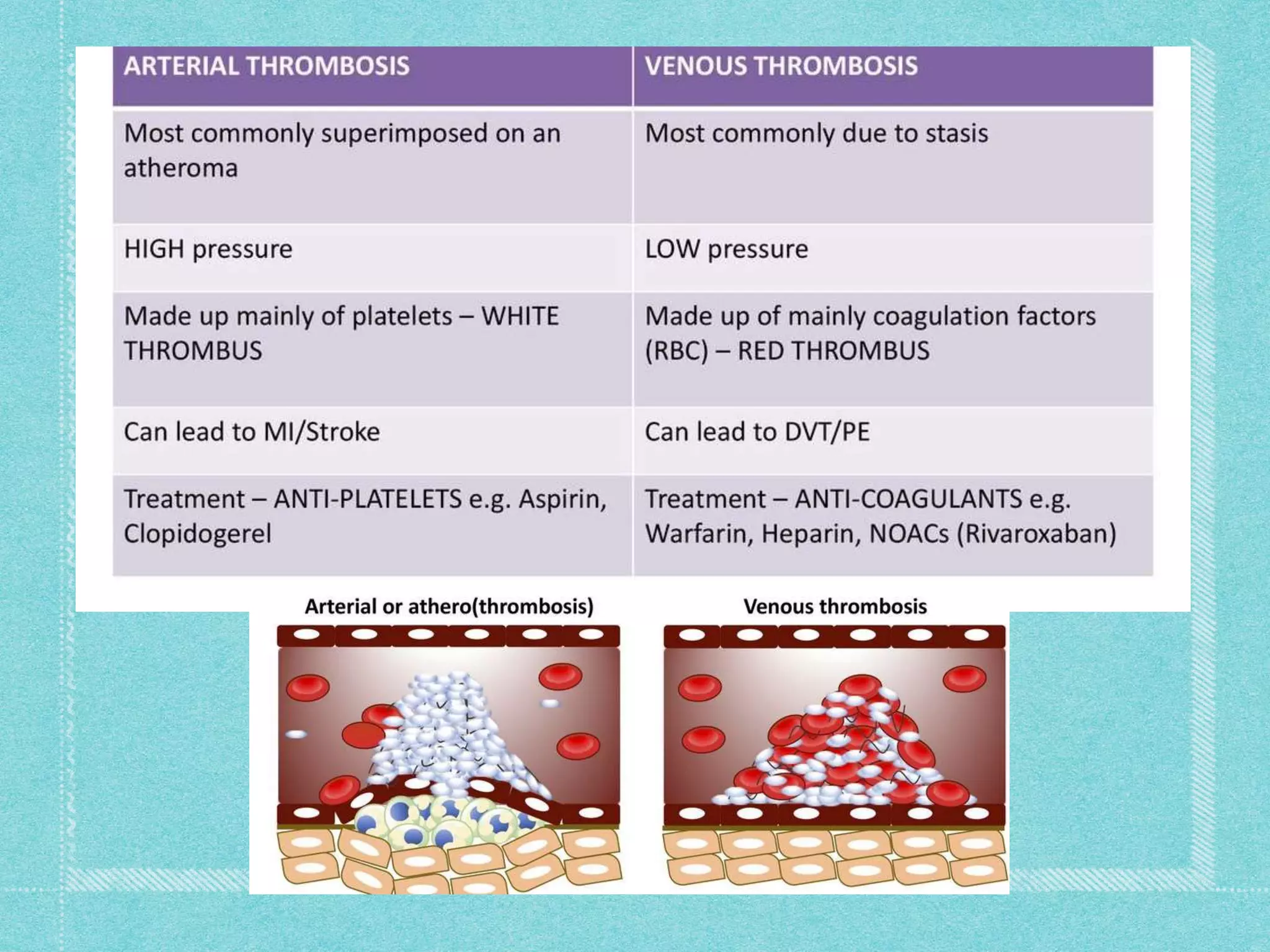 | ARTERIAL THROMBOSIS | VENOUS THROMBOSIS |
|---|---|
| Most commonly superimposed on an atheroma | Most commonly due to stasis |
| HIGH pressure | LOW pressure |
| Made up mainly of platelets – WHITE THROMBUS | Made up of mainly coagulation factors (RBC) – RED THROMBUS |
| Can lead to MI/Stroke | Can lead to DVT/PE |
| Treatment – ANTI-PLATELETS e.g. Aspirin, Clopidogerel | Treatment – ANTI-COAGULANTS e.g. Warfarin, Heparin, NOACs (Rivaroxaban) |

Arterial or athero(thrombosis)

Venous thrombosis